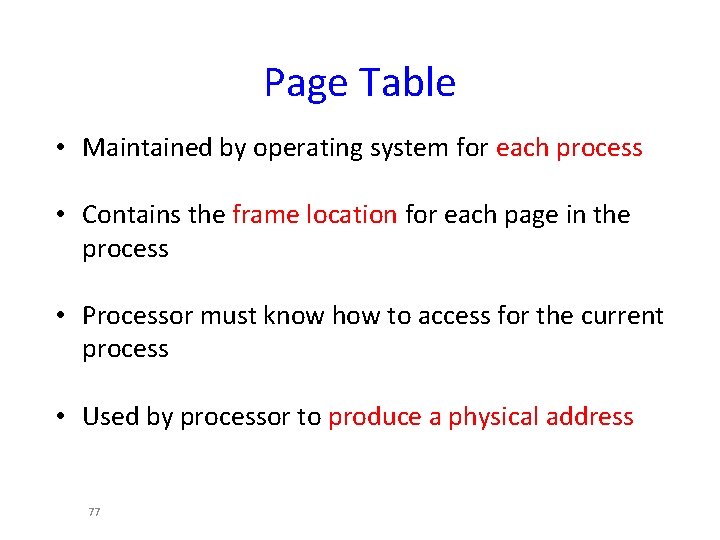 Page Table

• Maintained by operating system for each process

• Contains the frame location for each page in the process

• Processor must know how to access for the current process

• Used by processor to produce a physical address

77